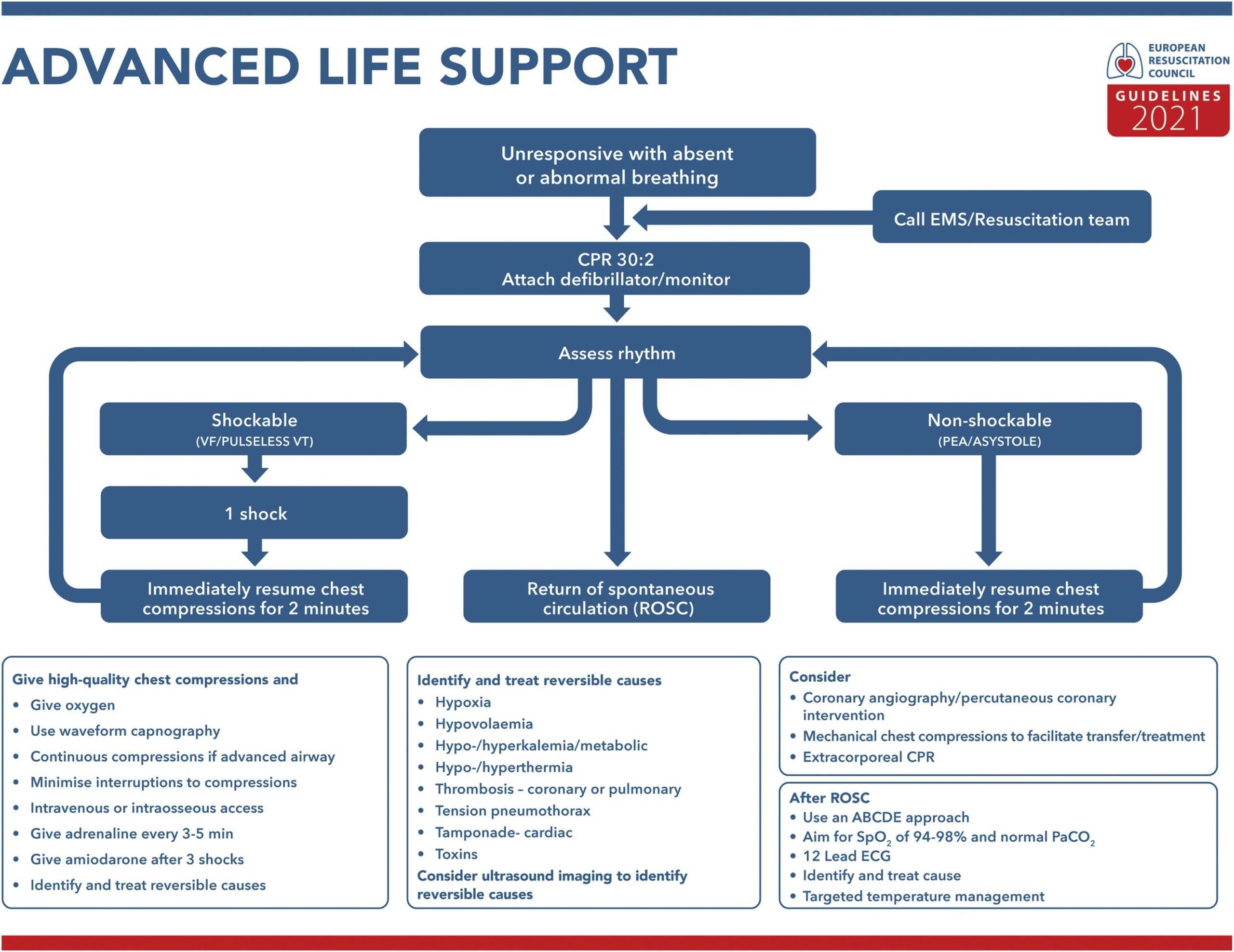 ADVANCED LIFE SUPPORT

EUROPEAN RESUSCITATION COUNCIL

GUIDELINES 2021

Unresponsive with absent or abnormal breathing

Call EMS/Resuscitation team

CPR 30:2
Attach defibrillator/monitor

Assess rhythm

Shockable
(VF/PULSELESS VT)

1 shock

Immediately resume chest compressions for 2 minutes

Return of spontaneous circulation (ROSC)

Non-shockable
(PEA/ASYSTOLE)

Immediately resume chest compressions for 2 minutes

Give high-quality chest compressions and
• Give oxygen
• Use waveform capnography
• Continuous compressions if advanced airway
• Minimise interruptions to compressions
• Intravenous or intraosseous access
• Give adrenaline every 3-5 min
• Give amiodarone after 3 shocks
• Identify and treat reversible causes

Identify and treat reversible causes
• Hypoxia
• Hypovolaemia
• Hypo-/hyperkalemia/metabolic
• Hypo-/hyperthermia
• Thrombosis – coronary or pulmonary
• Tension pneumothorax
• Tamponade- cardiac
• Toxins
Consider ultrasound imaging to identify reversible causes

Consider
• Coronary angiography/percutaneous coronary intervention
• Mechanical chest compressions to facilitate transfer/treatment
• Extracorporeal CPR

After ROSC
• Use an ABCDE approach
• Aim for $SpO_2$ of 94-98% and normal $PaCO_2$
• 12 Lead ECG
• Identify and treat cause
• Targeted temperature management